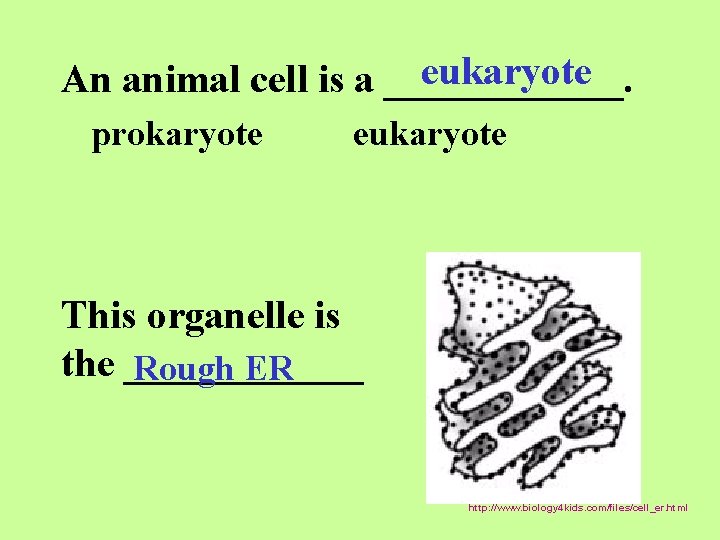 An animal cell is a eukaryote.

prokaryote eukaryote

This organelle is the Rough ER

http://www.biology4kids.com/files/cell_er.html